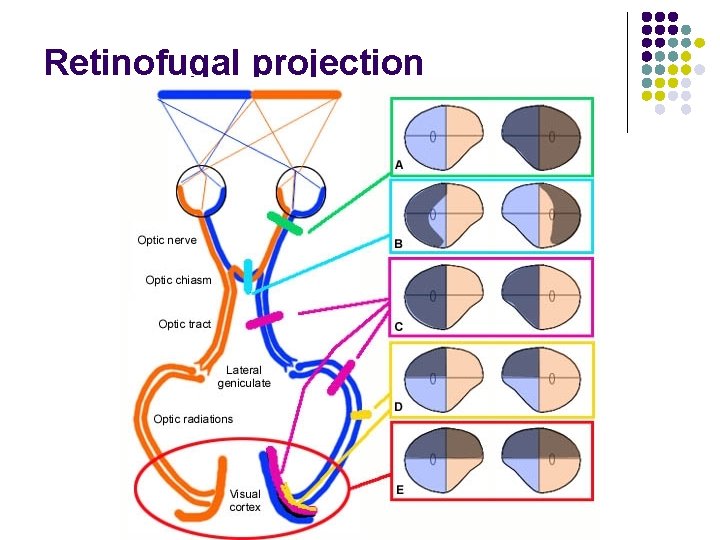 Retinofugal projection

Optic nerve

Optic chiasm

Optic tract

Lateral geniculate

Optic radiations

Visual cortex

A

B

C

D

E